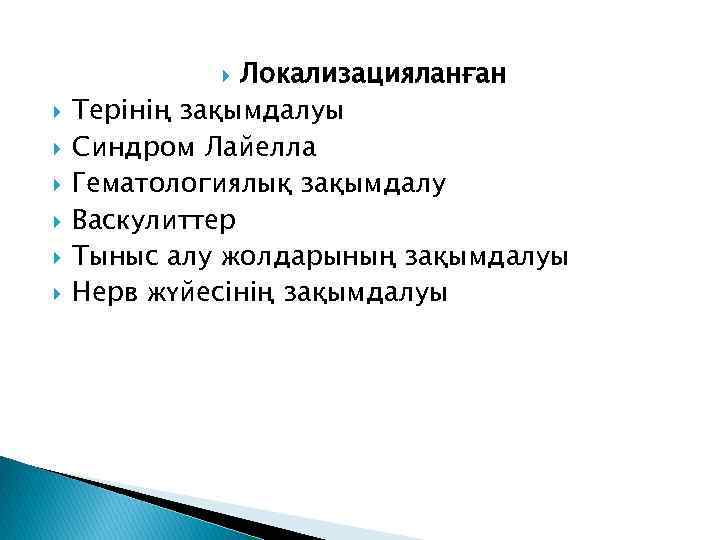 Локализацияланған

Терінің зақымдалуы
Синдром Лайелла
Гематологиялық зақымдалу
Васкулиттер
Тыныс алу жолдарының зақымдалуы
Нерв жүйесінің зақымдалуы